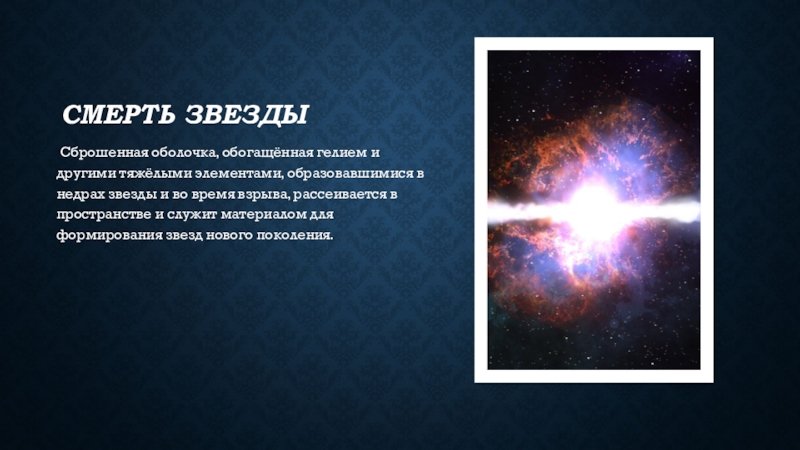 СМЕРТЬ ЗВЕЗДЫ

Сброшенная оболочка, обогащённая гелием и другими тяжёлыми элементами, образовавшимися в недрах звезды и во время взрыва, рассеивается в пространстве и служит материалом для формирования звезд нового поколения.